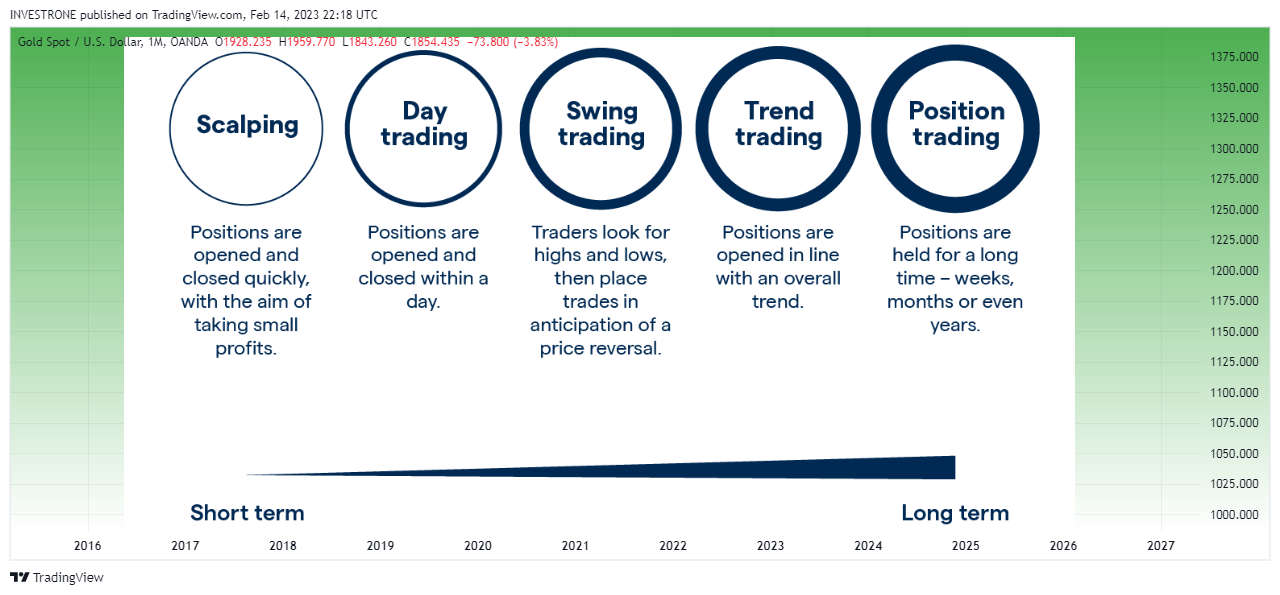 INVESTRONE published on TradingView.com, Feb 14, 2023 22:18 UTC

Gold Spot / U.S. Dollar, 1M, OANDA O1928.235 H1959.770 L1843.260 C1854.435 −73.800 (−3.83%)

Scalping

Positions are opened and closed quickly, with the aim of taking small profits.

Day trading

Positions are opened and closed within a day.

Swing trading

Traders look for highs and lows, then place trades in anticipation of a price reversal.

Trend trading

Positions are opened in line with an overall trend.

Position trading

Positions are held for a long time – weeks, months or even years.

Short term

Long term

1375.000
1350.000
1325.000
1300.000
1275.000
1250.000
1225.000
1200.000
1175.000
1150.000
1125.000
1100.000
1075.000
1050.000
1025.000
1000.000

2016 2017 2018 2019 2020 2021 2022 2023 2024 2025 2026 2027

TradingView